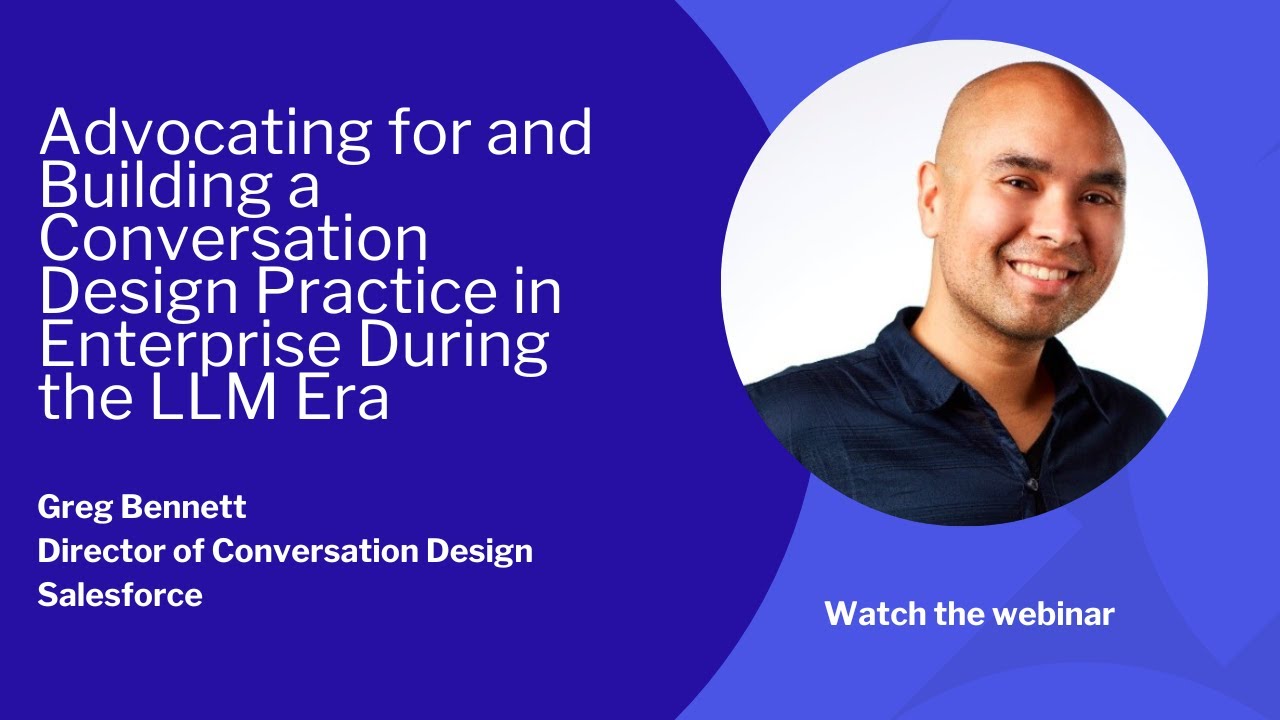 Advocating for and Building a Conversation Design Practice in Enterprise During the LLM Era

Greg Bennett
Director of Conversation Design
Salesforce

Watch the webinar